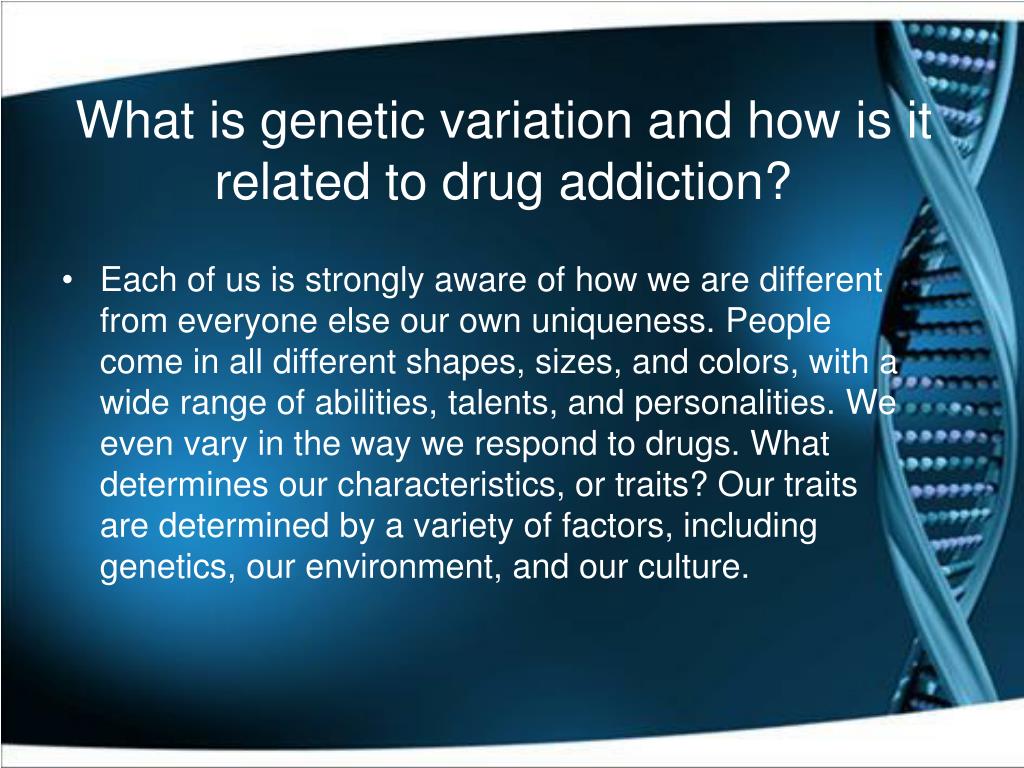 What is genetic variation and how is it related to drug addiction?

• Each of us is strongly aware of how we are different from everyone else our own uniqueness. People come in all different shapes, sizes, and colors, with a wide range of abilities, talents, and personalities. We even vary in the way we respond to drugs. What determines our characteristics, or traits? Our traits are determined by a variety of factors, including genetics, our environment, and our culture.